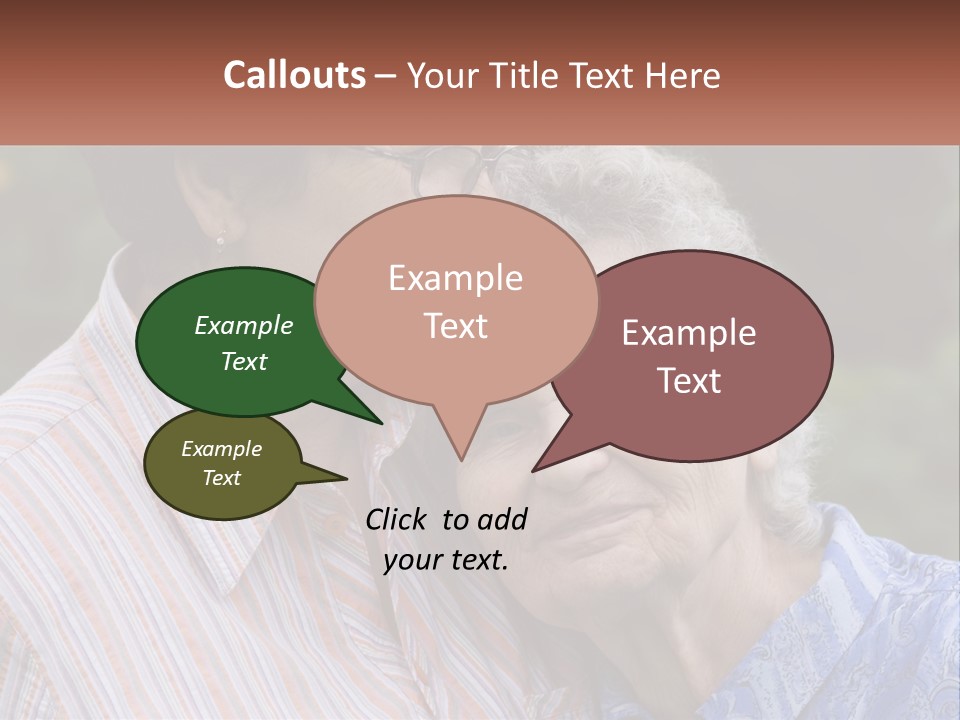 Callouts – Your Title Text Here

Example Text

Example Text

Example Text

Example Text

Click to add your text.